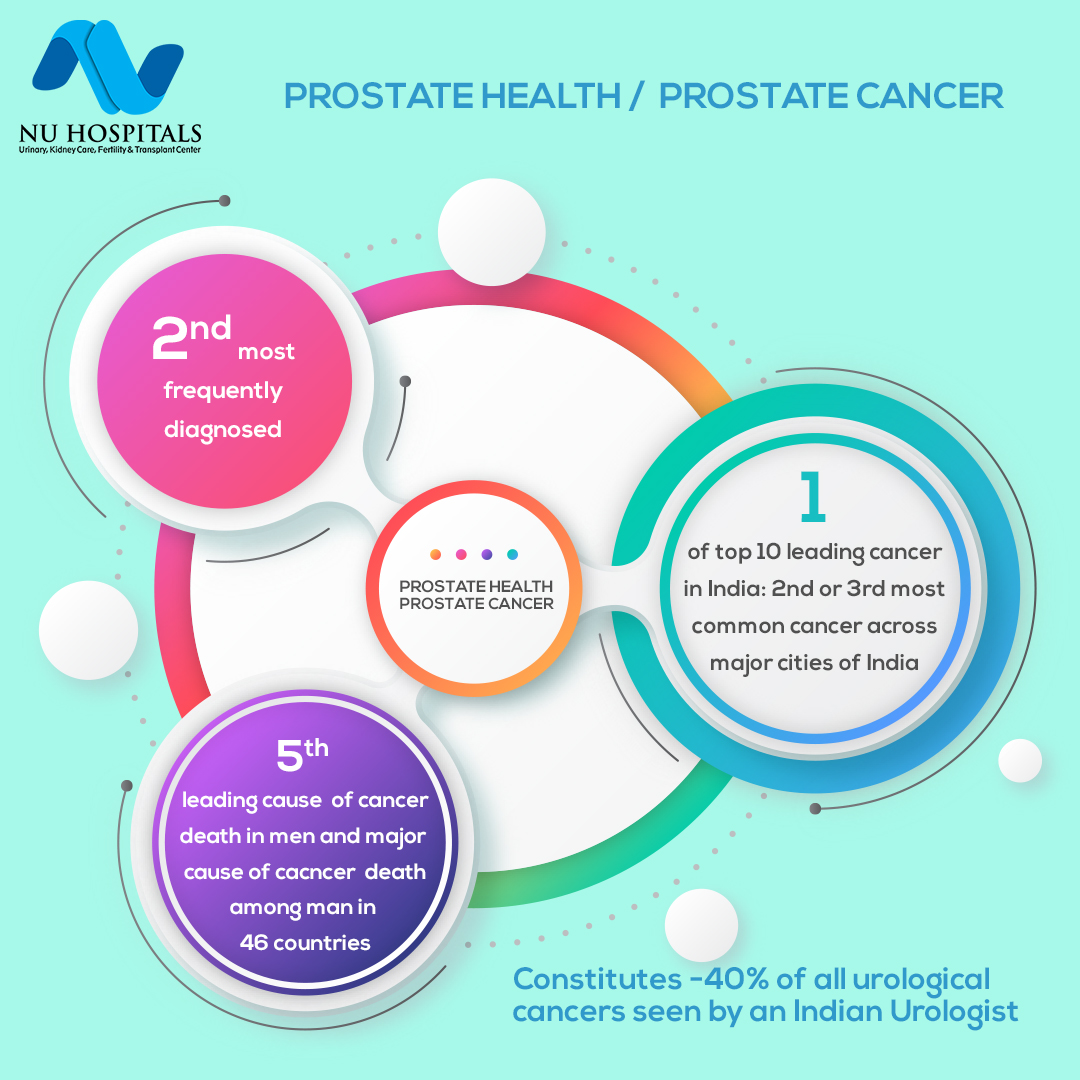 NU HOSPITALS
Urinary, Kidney Care, Fertility & Transplant Center

PROSTATE HEALTH / PROSTATE CANCER

2nd most frequently diagnosed

PROSTATE HEALTH
PROSTATE CANCER

1
of top 10 leading cancer in India: 2nd or 3rd most common cancer across major cities of India

5th
leading cause of cancer death in men and major cause of cacncer death among man in 46 countries

Constitutes -40% of all urological cancers seen by an Indian Urologist